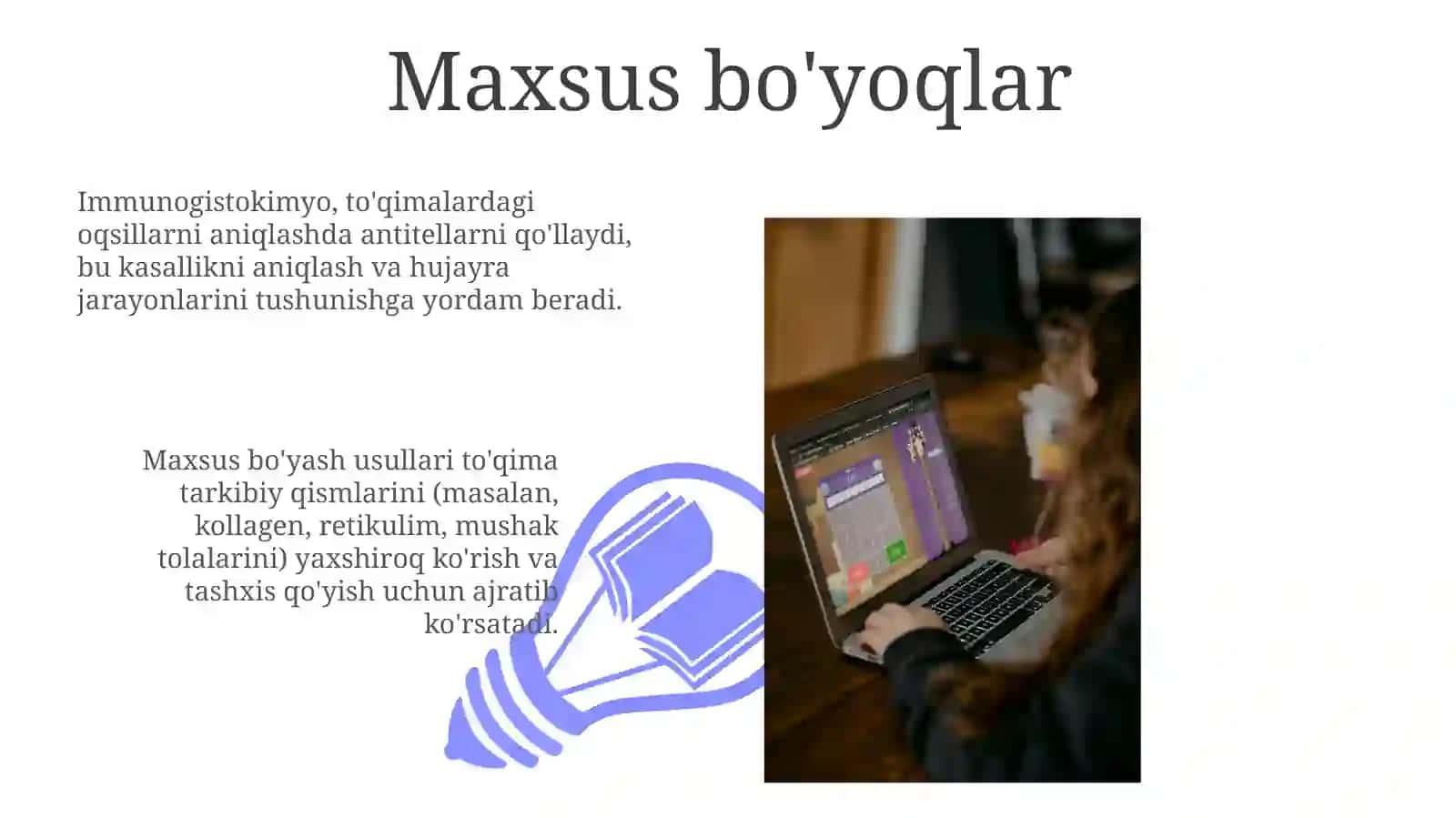 Maxsus bo'yoqlar

Immunogistokimyo, to'qimalardagi oqsillarni aniqlashda antitellarni qo'llaydi, bu kasallikni aniqlash va hujayra jarayonlarini tushunishga yordam beradi.

Maxsus bo'yash usullari to'qima tarkibiy qismlarini (masalan, kollagen, retikulim, mushak tolalarini) yaxshiroq ko'rish va tashxis qo'yish uchun ajratib ko'rsatadi.